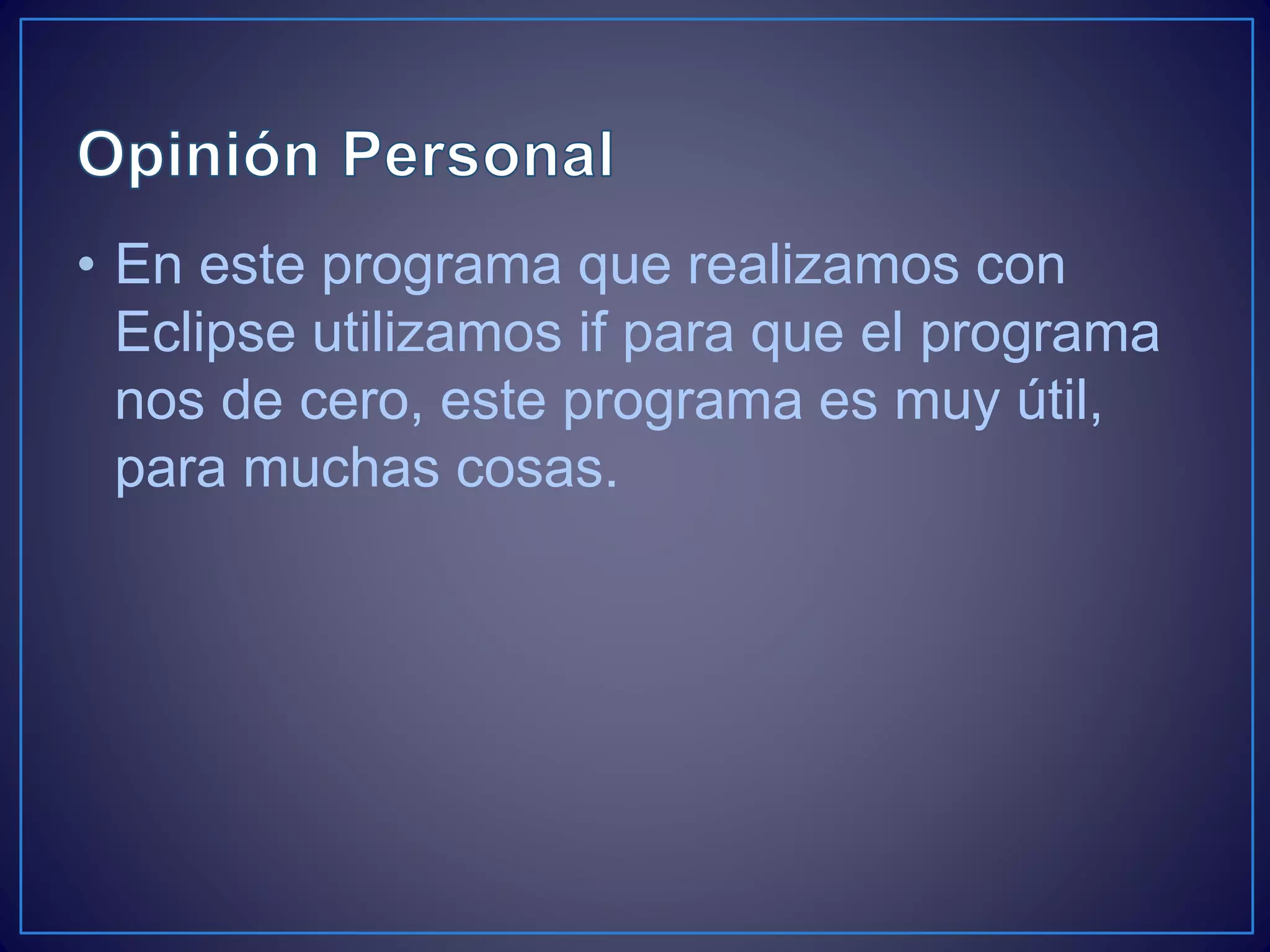 Opinión Personal

• En este programa que realizamos con Eclipse utilizamos if para que el programa nos de cero, este programa es muy útil, para muchas cosas.